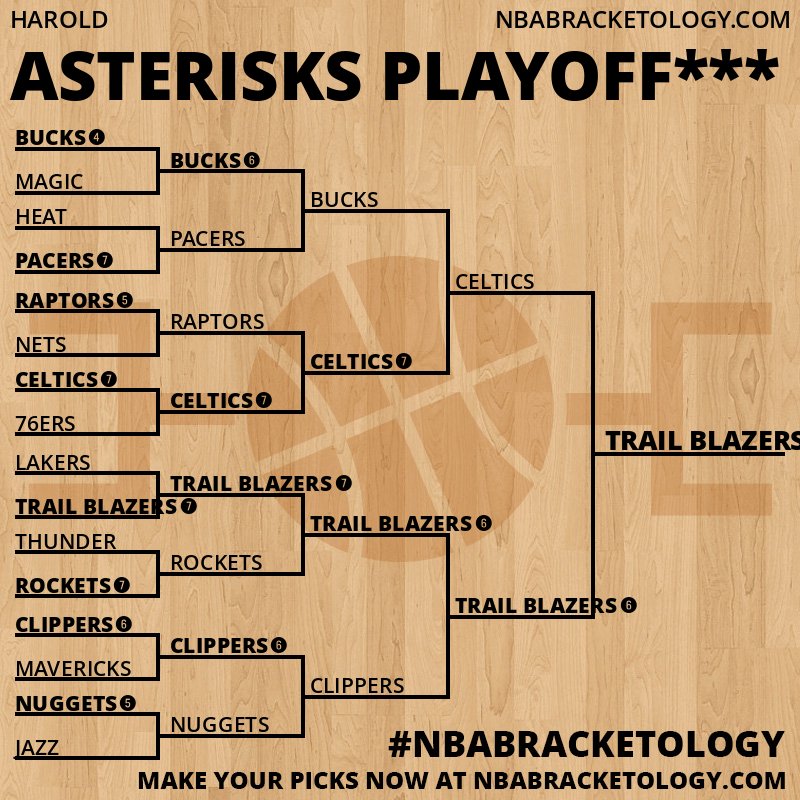 HAROLD

NBABRACKETOLOGY.COM

ASTERISKS PLAYOFF***

BUCKS 4

MAGIC

HEAT

PACERS 7

RAPTORS 5

NETS

CELTICS 7

76ERS

LAKERS

TRAIL BLAZERS 7

THUNDER

ROCKETS 7

CLIPPERS 6

MAVERICKS

NUGGETS 5

JAZZ

BUCKS 6

PACERS

RAPTORS

CELTICS 7

TRAIL BLAZERS 7

ROCKETS

CLIPPERS 6

NUGGETS

BUCKS

CELTICS 7

TRAIL BLAZERS 6

CLIPPERS

CELTICS

TRAIL BLAZERS 6

TRAIL BLAZERS

#NBABRACKETOLOGY

MAKE YOUR PICKS NOW AT NBABRACKETOLOGY.COM